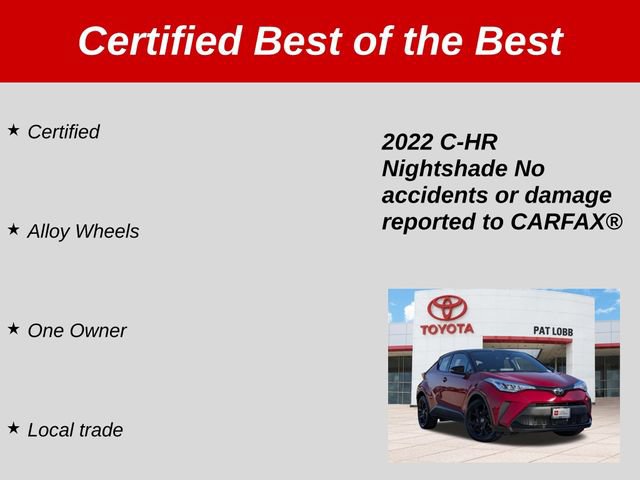 Certified Best of the Best

★ Certified

★ Alloy Wheels

★ One Owner

★ Local trade

2022 C-HR Nightshade No accidents or damage reported to CARFAX®

TOYOTA

PAT LOBB